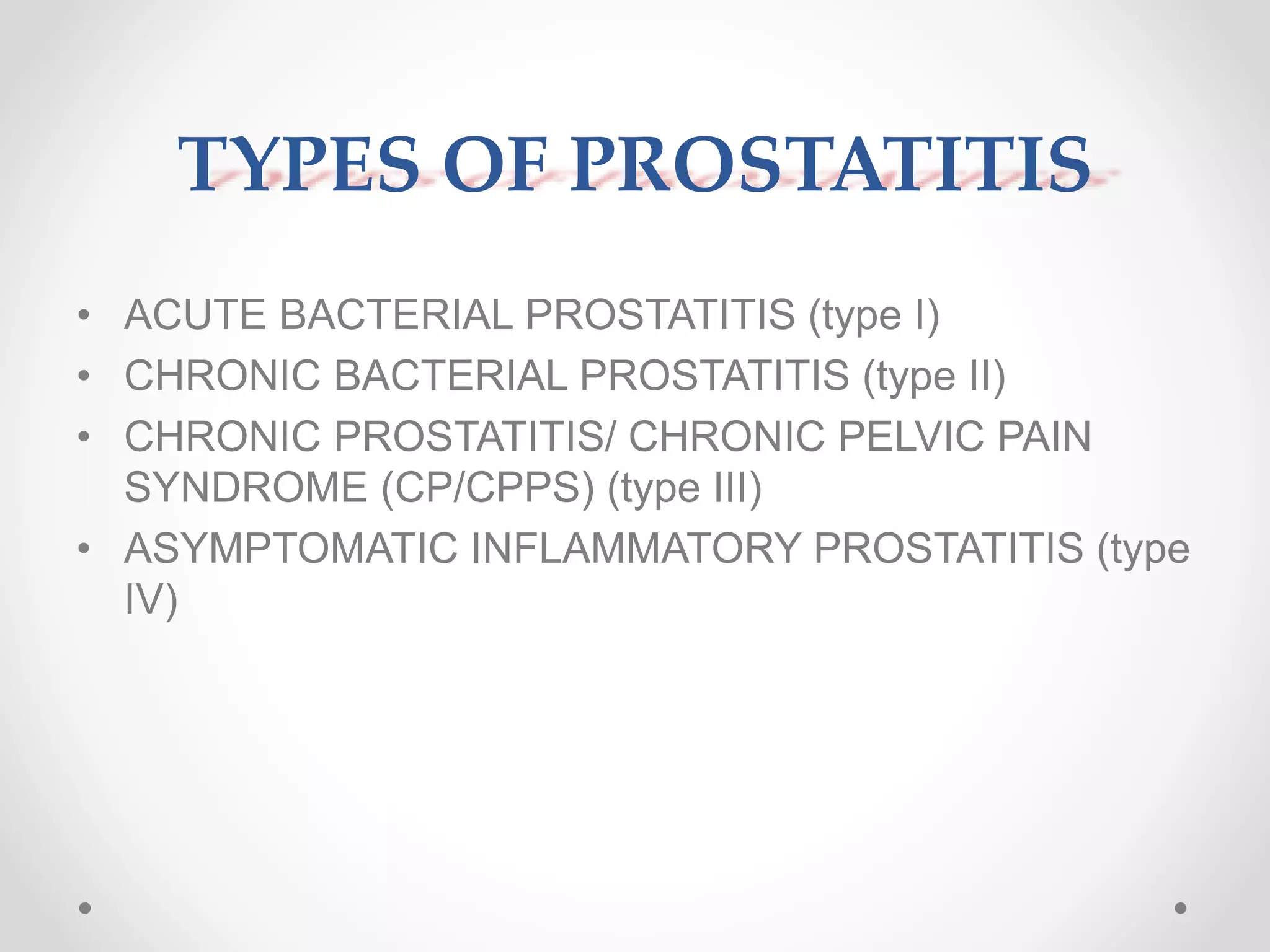 TYPES OF PROSTATITIS

• ACUTE BACTERIAL PROSTATITIS (type I)
• CHRONIC BACTERIAL PROSTATITIS (type II)
• CHRONIC PROSTATITIS/ CHRONIC PELVIC PAIN SYNDROME (CP/CPPS) (type III)
• ASYMPTOMATIC INFLAMMATORY PROSTATITIS (type IV)